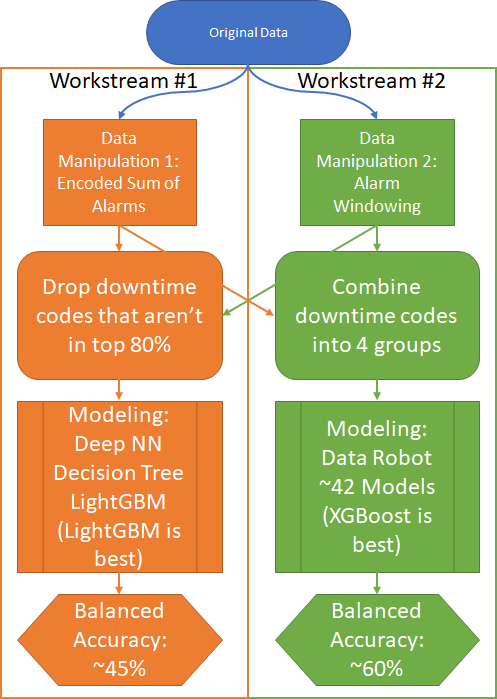 Original Data

Workstream #1

Data Manipulation 1: Encoded Sum of Alarms

Drop downtime codes that aren't in top 80%

Modeling: Deep NN Decision Tree LightGBM (LightGBM is best)

Balanced Accuracy: ~45%

Workstream #2

Data Manipulation 2: Alarm Windowing

Combine downtime codes into 4 groups

Modeling: Data Robot ~42 Models (XGBoost is best)

Balanced Accuracy: ~60%